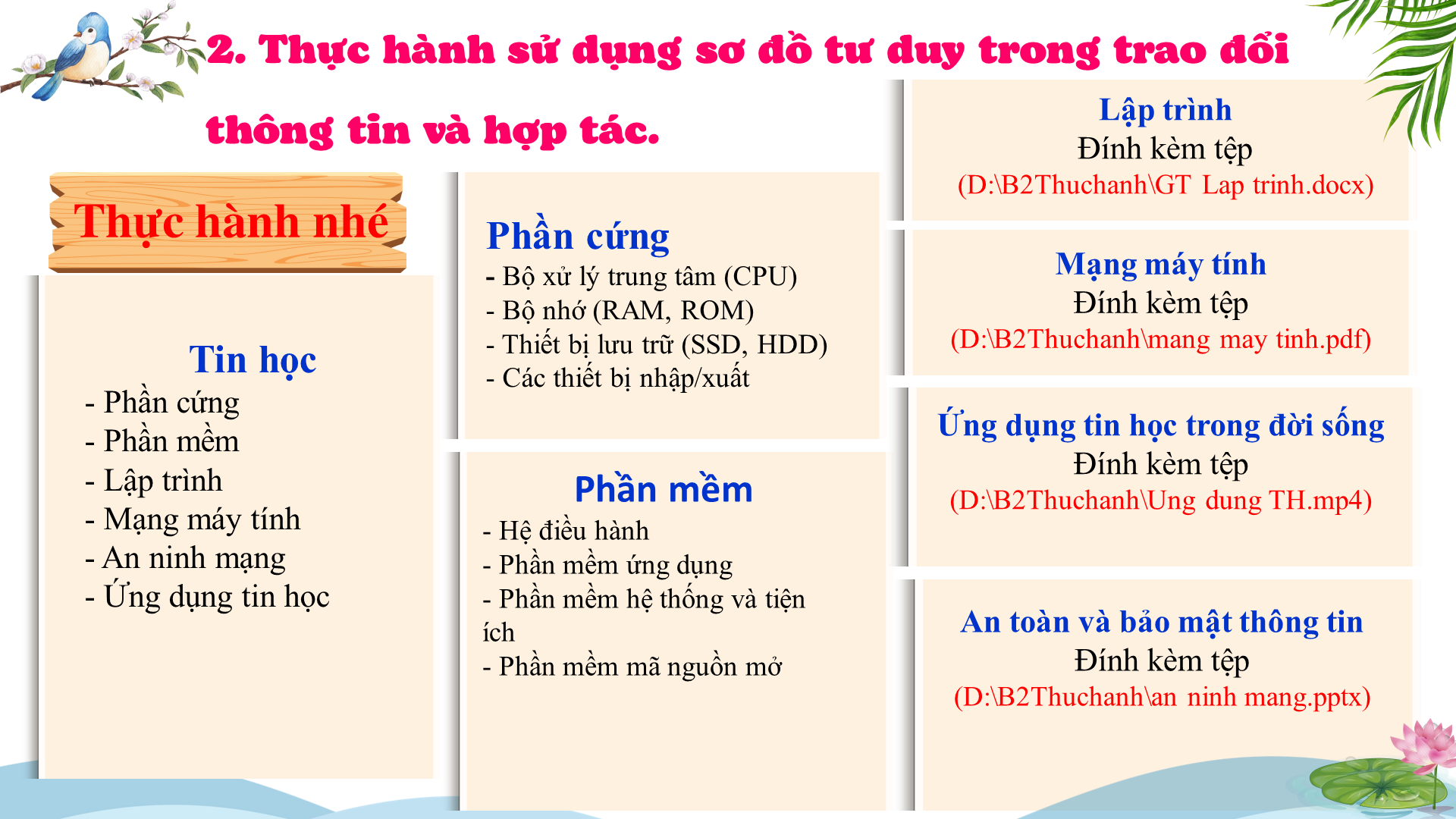 2. Thực hành sử dụng sơ đồ tư duy trong trao đổi thông tin và hợp tác.

Thực hành nhé

Tin học
- Phần cứng
- Phần mềm
- Lập trình
- Mạng máy tính
- An ninh mạng
- Ứng dụng tin học

Phần cứng
- Bộ xử lý trung tâm (CPU)
- Bộ nhớ (RAM, ROM)
- Thiết bị lưu trữ (SSD, HDD)
- Các thiết bị nhập/xuất

Phần mềm
- Hệ điều hành
- Phần mềm ứng dụng
- Phần mềm hệ thống và tiện ích
- Phần mềm mã nguồn mở

Lập trình
Đính kèm tệp
(D:\B2Thuchanh\GT Lap trinh.docx)

Mạng máy tính
Đính kèm tệp
(D:\B2Thuchanh\mang may tinh.pdf)

Ứng dụng tin học trong đời sống
Đính kèm tệp
(D:\B2Thuchanh\Ung dung TH.mp4)

An toàn và bảo mật thông tin
Đính kèm tệp
(D:\B2Thuchanh\an ninh mang.pptx)